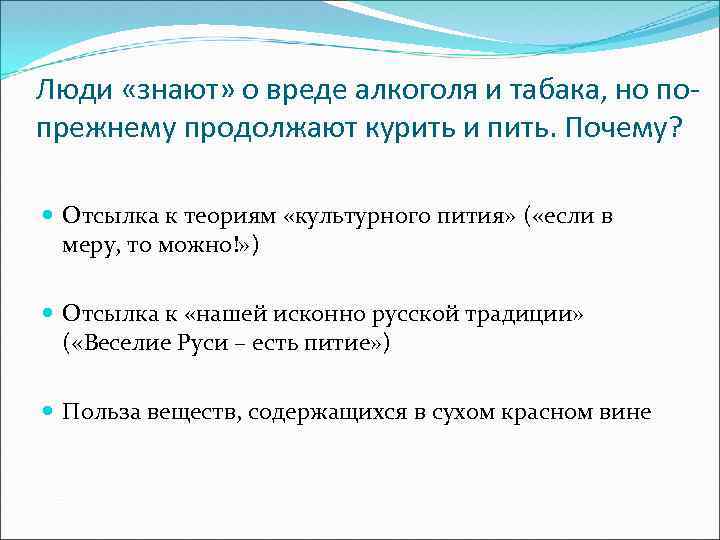 Люди «знают» о вреде алкоголя и табака, но по-прежнему продолжают курить и пить. Почему?

Отсылка к теориям «культурного пития» («если в меру, то можно!»)

Отсылка к «нашей исконно русской традиции» («Веселие Руси – есть питие»)

Польза веществ, содержащихся в сухом красном вине